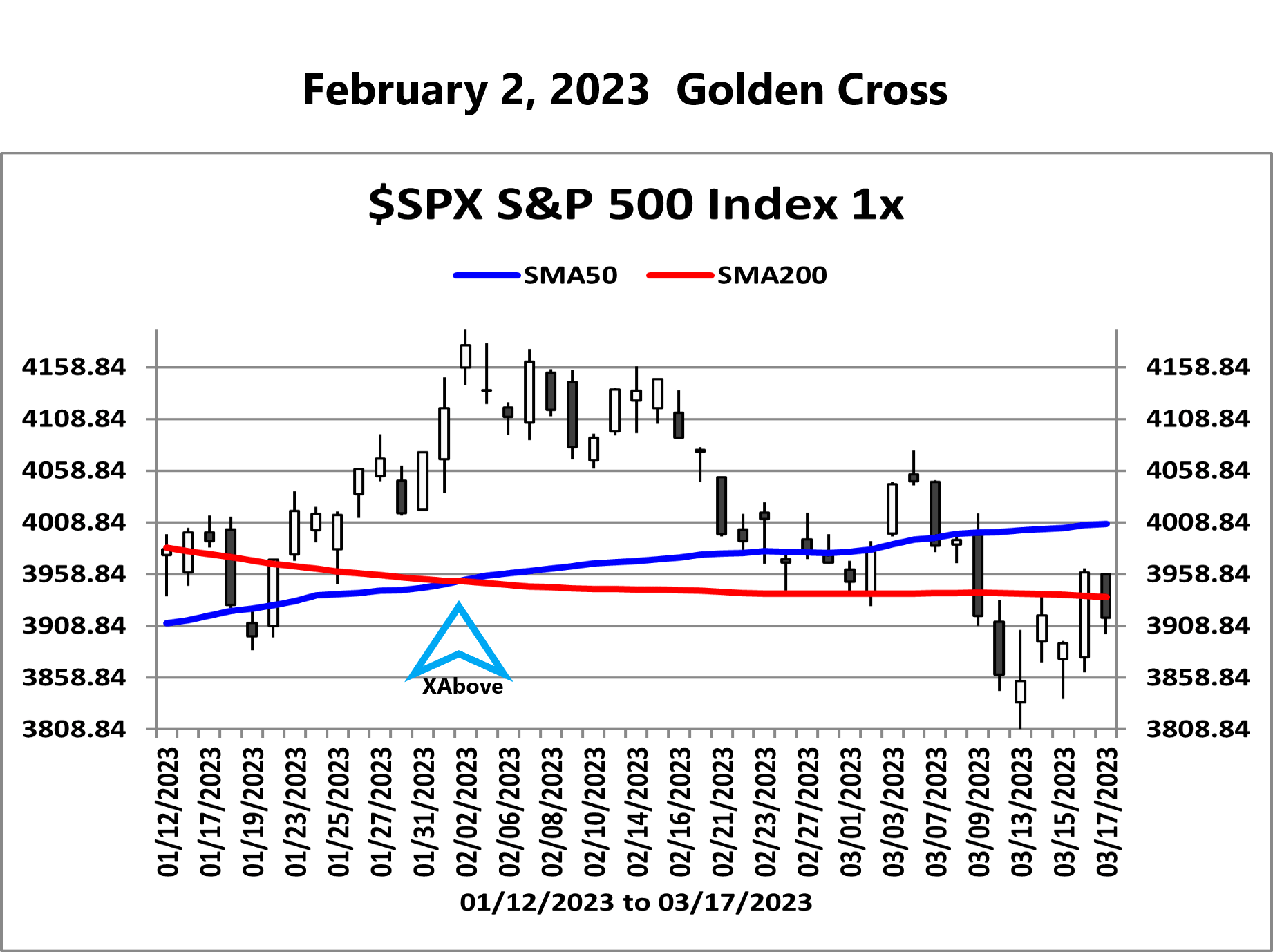 February 2, 2023 Golden Cross

$SPX S&P 500 Index 1x

SMA50 SMA200

4158.84
4108.84
4058.84
4008.84
3958.84
3908.84
3858.84
3808.84

4158.84
4108.84
4058.84
4008.84
3958.84
3908.84
3858.84
3808.84

XAbove

01/12/2023
01/17/2023
01/19/2023
01/23/2023
01/25/2023
01/27/2023
01/31/2023
02/02/2023
02/06/2023
02/08/2023
02/10/2023
02/14/2023
02/16/2023
02/21/2023
02/23/2023
02/27/2023
03/01/2023
03/03/2023
03/07/2023
03/09/2023
03/13/2023
03/15/2023
03/17/2023

01/12/2023 to 03/17/2023